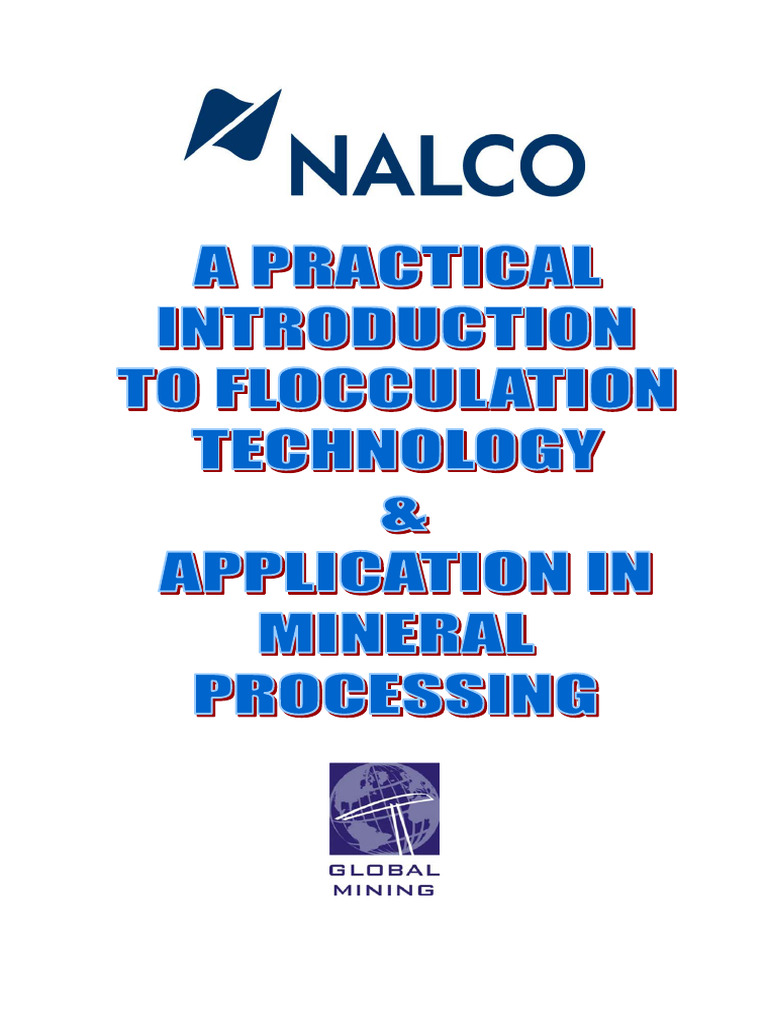 NALCO

A PRACTICAL INTRODUCTION TO FLOCCULATION TECHNOLOGY & APPLICATION IN MINERAL PROCESSING

GLOBAL MINING